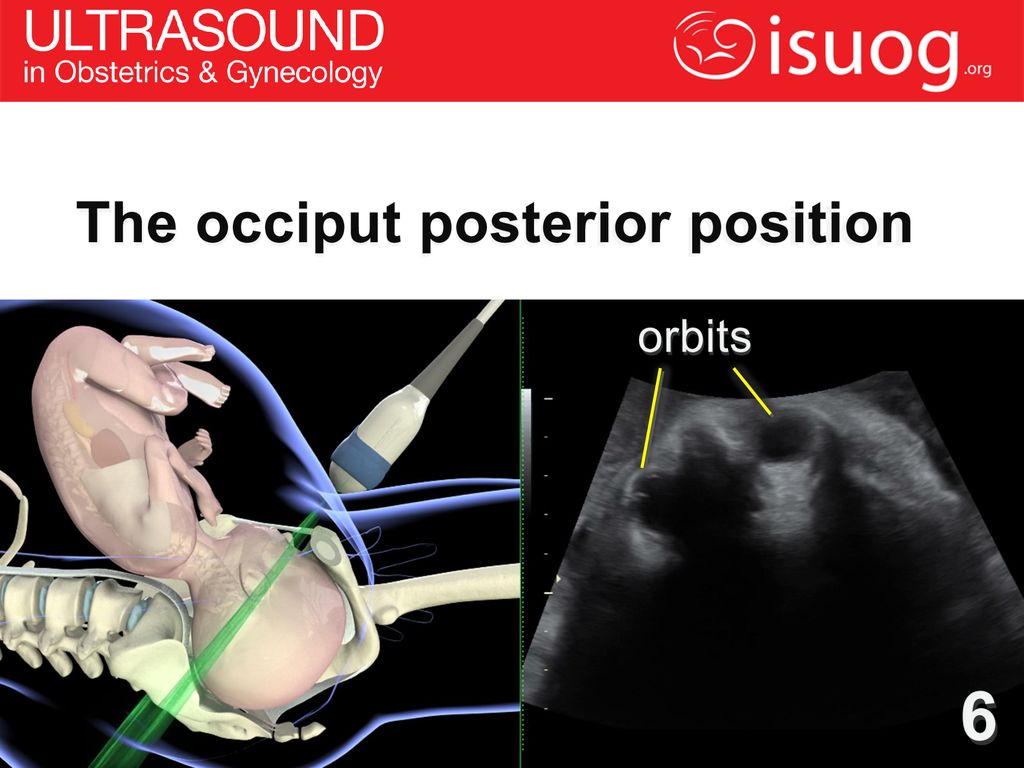 ULTRASOUND
in Obstetrics & Gynecology

isuog.org

The occiput posterior position

orbits

6